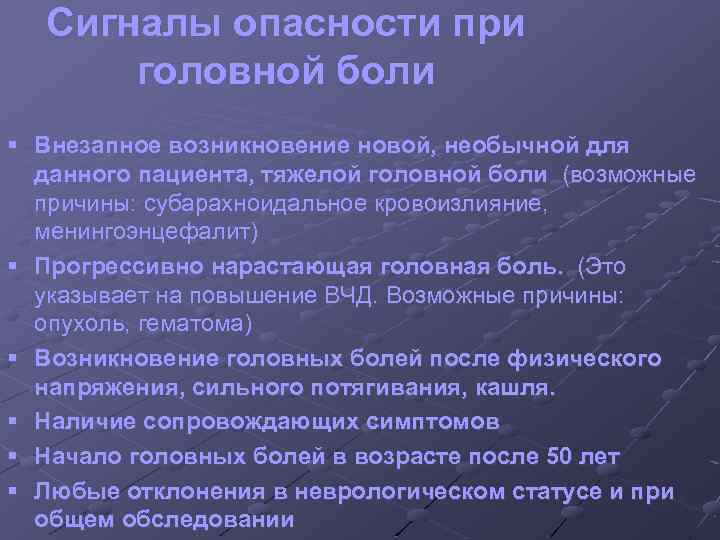 Сигналы опасности при головной боли

▪ Внезапное возникновение новой, необычной для данного пациента, тяжелой головной боли (возможные причины: субарахноидальное кровоизлияние, менингоэнцефалит)
▪ Прогрессивно нарастающая головная боль. (Это указывает на повышение ВЧД. Возможные причины: опухоль, гематома)
▪ Возникновение головных болей после физического напряжения, сильного потягивания, кашля.
▪ Наличие сопровождающих симптомов
▪ Начало головных болей в возрасте после 50 лет
▪ Любые отклонения в неврологическом статусе и при общем обследовании